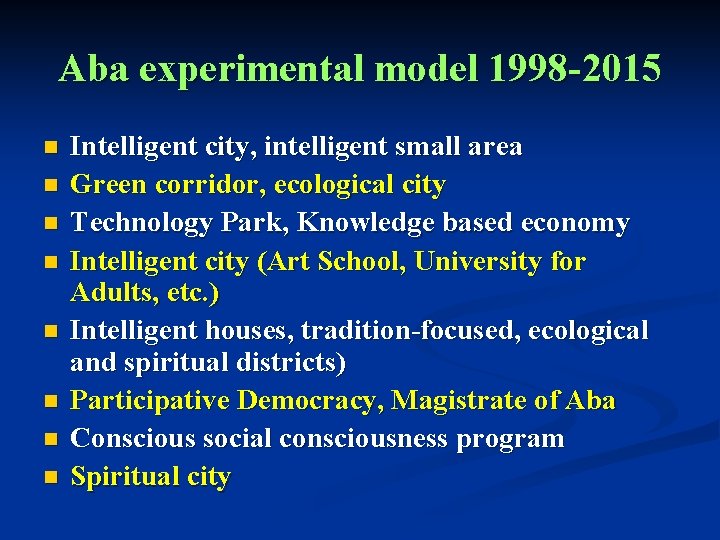 Aba experimental model 1998-2015

- Intelligent city, intelligent small area
- Green corridor, ecological city
- Technology Park, Knowledge based economy
- Intelligent city (Art School, University for Adults, etc.)
- Intelligent houses, tradition-focused, ecological and spiritual districts)
- Participative Democracy, Magistrate of Aba
- Conscious social consciousness program
- Spiritual city